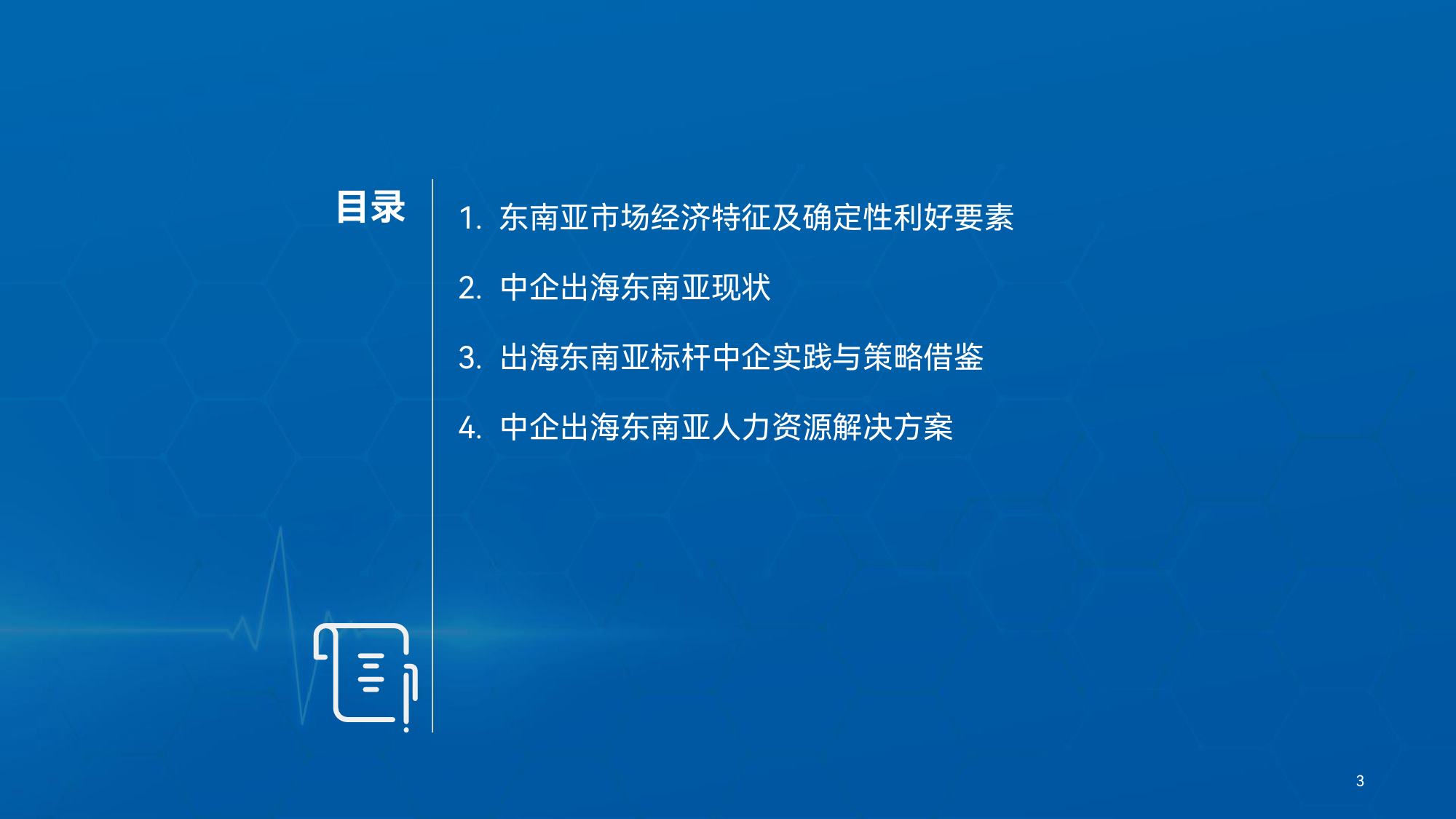 目录

1. 东南亚市场经济特征及确定性利好要素

2. 中企出海东南亚现状

3. 出海东南亚标杆中企实践与策略借鉴

4. 中企出海东南亚人力资源解决方案

3